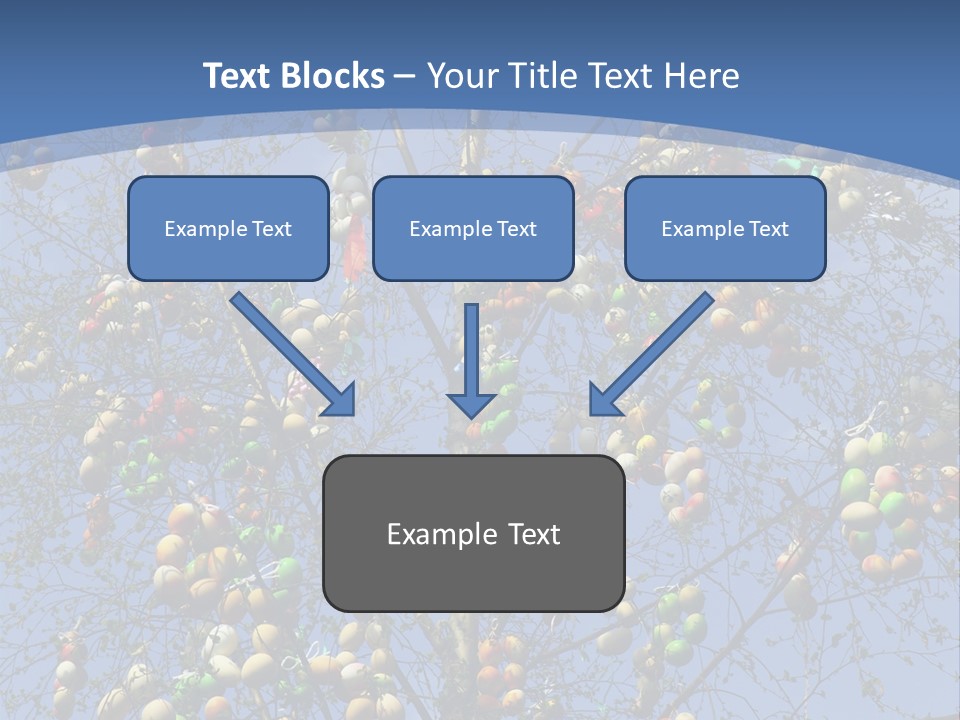 Text Blocks – Your Title Text Here

Example Text

Example Text

Example Text

Example Text